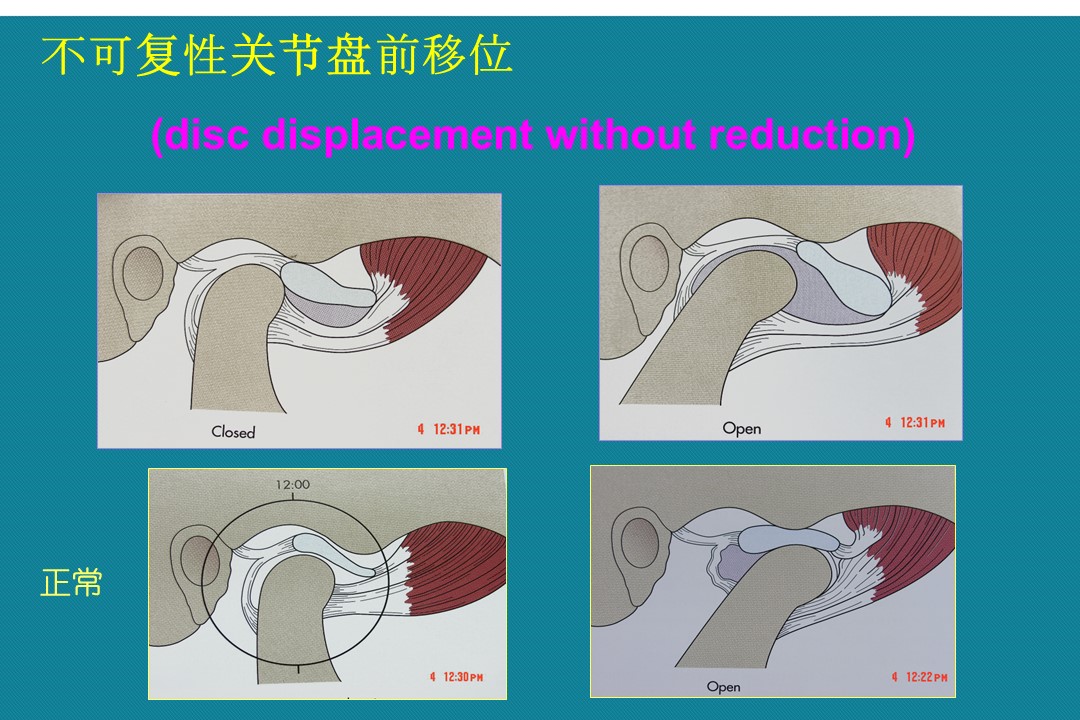 不可复性关节盘前移位

(disc displacement without reduction)

Closed

4 12:31PM

Open

4 12:31PM

正常

12:00

4 12:30PM

Open

4 12:22PM